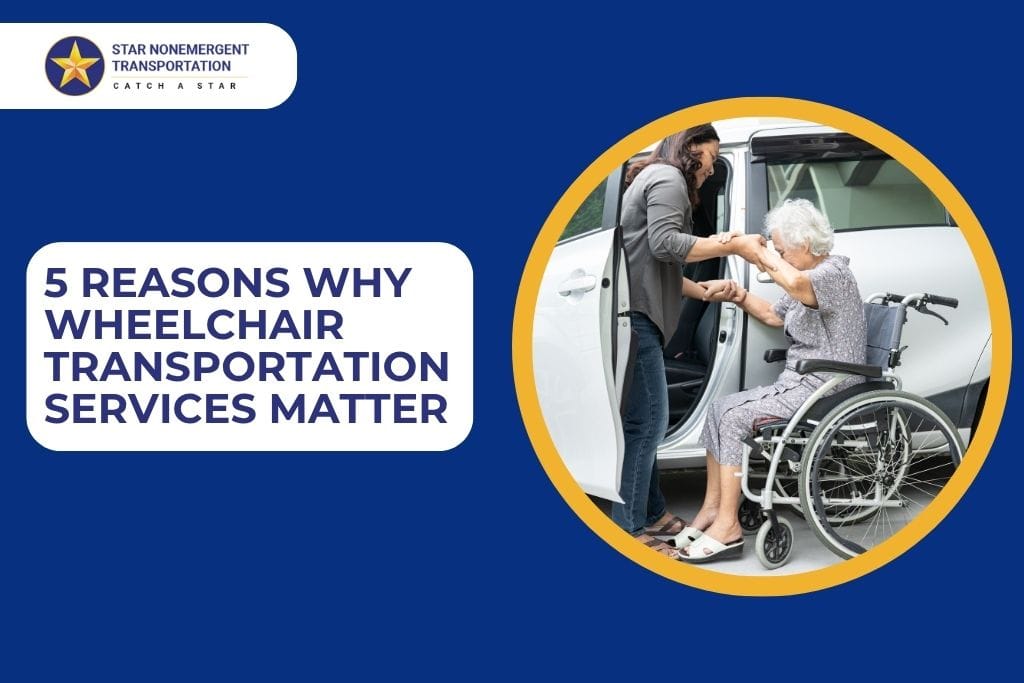 STAR NONEMERGENT TRANSPORTATION
CATCH A STAR

5 REASONS WHY WHEELCHAIR TRANSPORTATION SERVICES MATTER